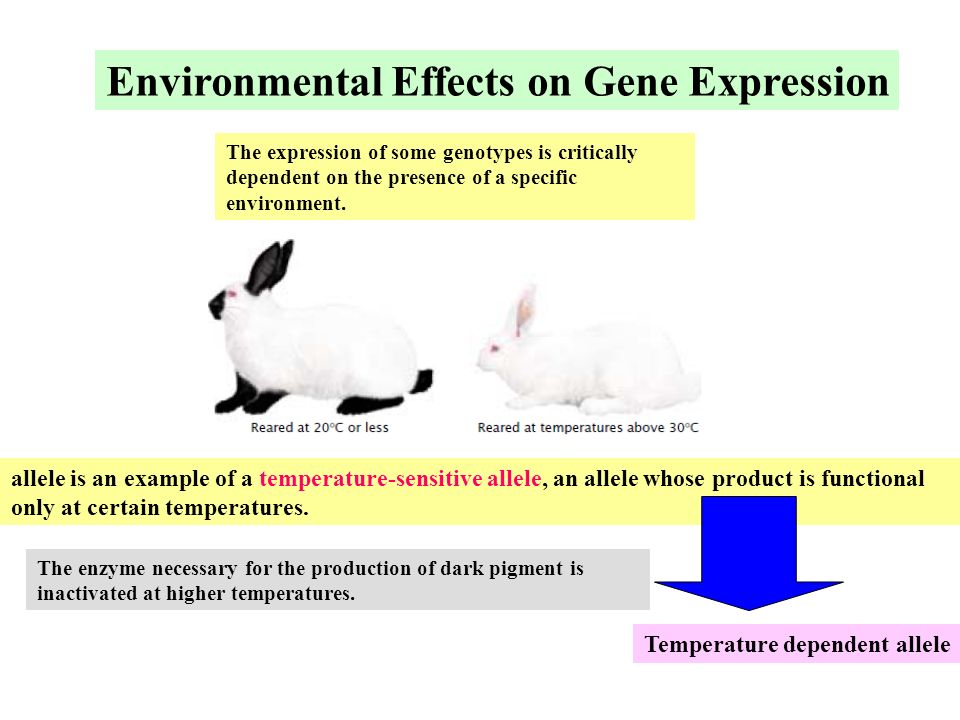 Environmental Effects on Gene Expression

The expression of some genotypes is critically dependent on the presence of a specific environment.

Reared at 20°C or less

Reared at temperatures above 30°C

allele is an example of a temperature-sensitive allele, an allele whose product is functional only at certain temperatures.

The enzyme necessary for the production of dark pigment is inactivated at higher temperatures.

Temperature dependent allele